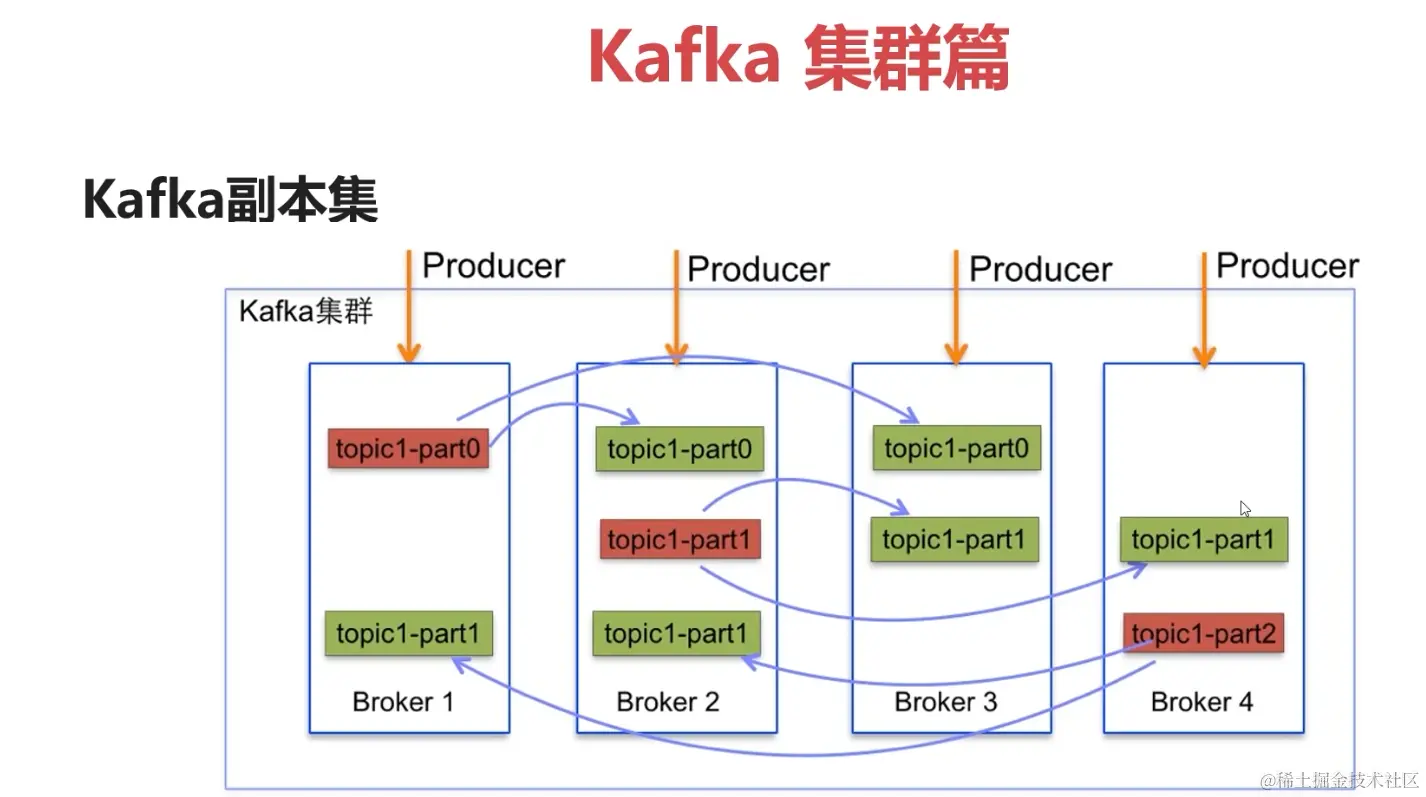 Kafka 集群篇

Kafka副本集

Producer
Producer
Producer
Producer

Kafka集群

topic1-part0

topic1-part1

Broker 1

topic1-part0

topic1-part1

topic1-part1

Broker 2

topic1-part0

topic1-part1

Broker 3

topic1-part1

topic1-part2

Broker 4

@稀土掘金技术社区